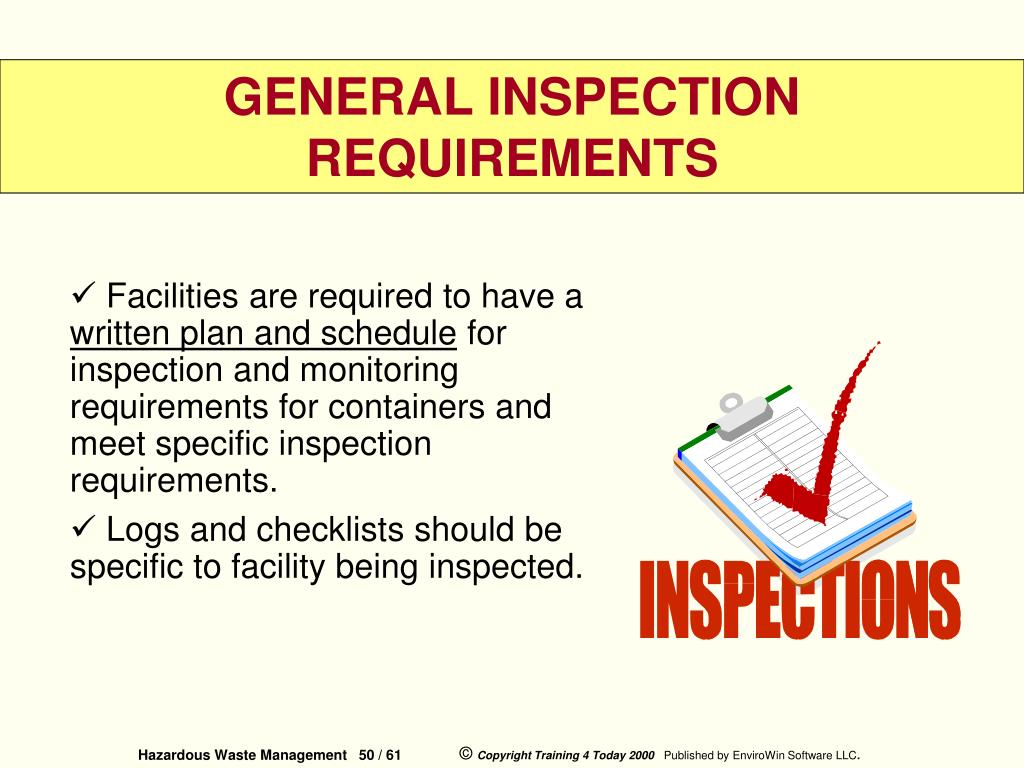 GENERAL INSPECTION REQUIREMENTS

✓ Facilities are required to have a written plan and schedule for inspection and monitoring requirements for containers and meet specific inspection requirements.

✓ Logs and checklists should be specific to facility being inspected.

INSPECTIONS

Hazardous Waste Management 50 / 61 © Copyright Training 4 Today 2000 Published by EnviroWin Software LLC.